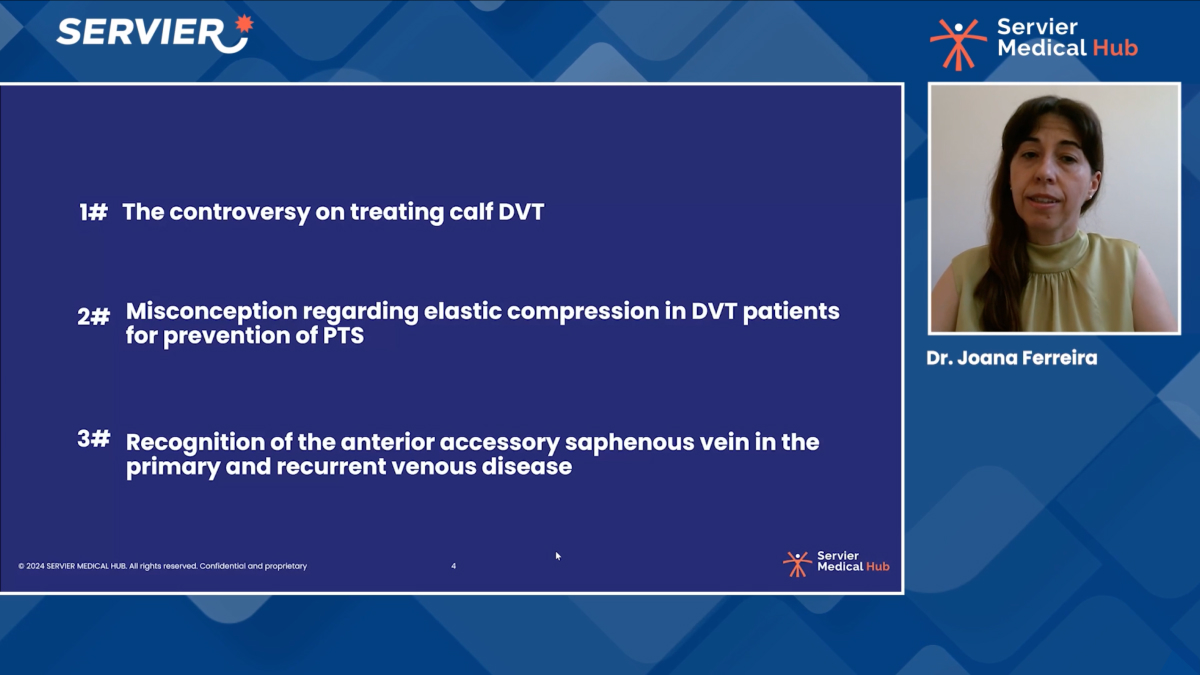 SERVIER

Servier Medical Hub

1# The controversy on treating calf DVT

2# Misconception regarding elastic compression in DVT patients for prevention of PTS

3# Recognition of the anterior accessory saphenous vein in the primary and recurrent venous disease

© 2024 SERVIER MEDICAL HUB. All rights reserved. Confidential and proprietary

4

Servier Medical Hub

Dr. Joana Ferreira